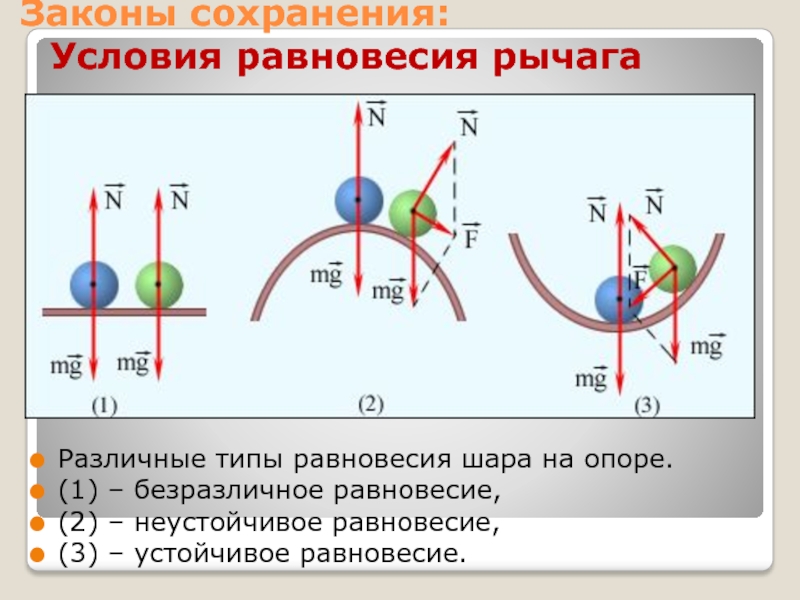 Законы сохранения:

Условия равновесия рычага

$\vec{N}$ $\vec{N}$

$m\vec{g}$ $m\vec{g}$

(1)

$\vec{N}$ $\vec{N}$

$\vec{F}$

$m\vec{g}$ $m\vec{g}$

(2)

$\vec{N}$ $\vec{N}$

$\vec{F}$

$m\vec{g}$ $m\vec{g}$

(3)

Различные типы равновесия шара на опоре.
(1) – безразличное равновесие,
(2) – неустойчивое равновесие,
(3) – устойчивое равновесие.